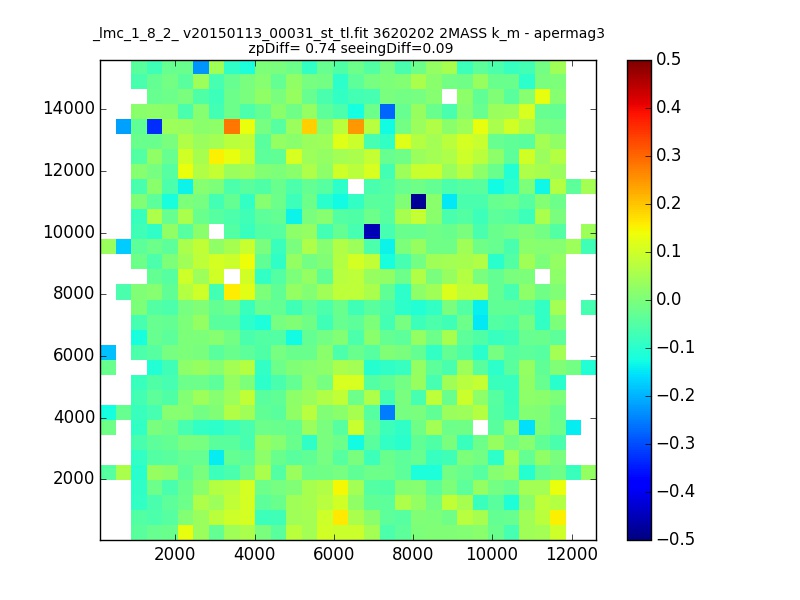 _lmc_1_8_2_ v20150113_00031_st_tl.fit 3620202 2MASS k_m - apermag3
zpDiff= 0.74 seeingDiff=0.09

14000
12000
10000
8000
6000
4000
2000

2000 4000 6000 8000 10000 12000

0.5
0.4
0.3
0.2
0.1
0.0
−0.1
−0.2
−0.3
−0.4
−0.5